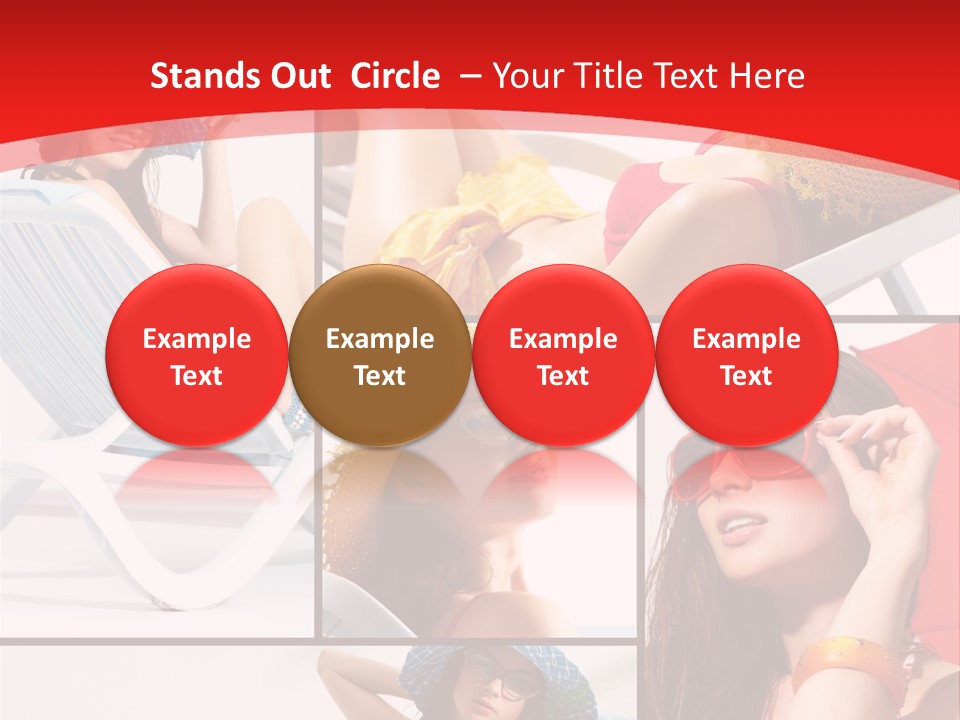 Stands Out Circle – Your Title Text Here

Example Text

Example Text

Example Text

Example Text